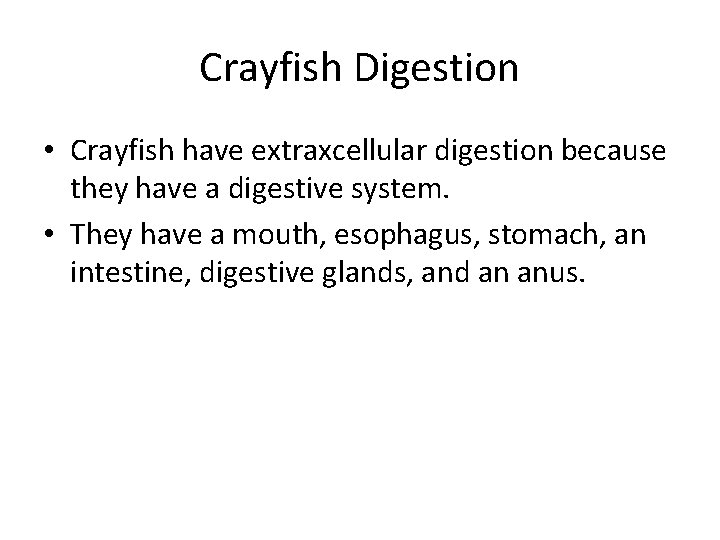 Crayfish Digestion

• Crayfish have extraxcellular digestion because they have a digestive system.

• They have a mouth, esophagus, stomach, an intestine, digestive glands, and an anus.